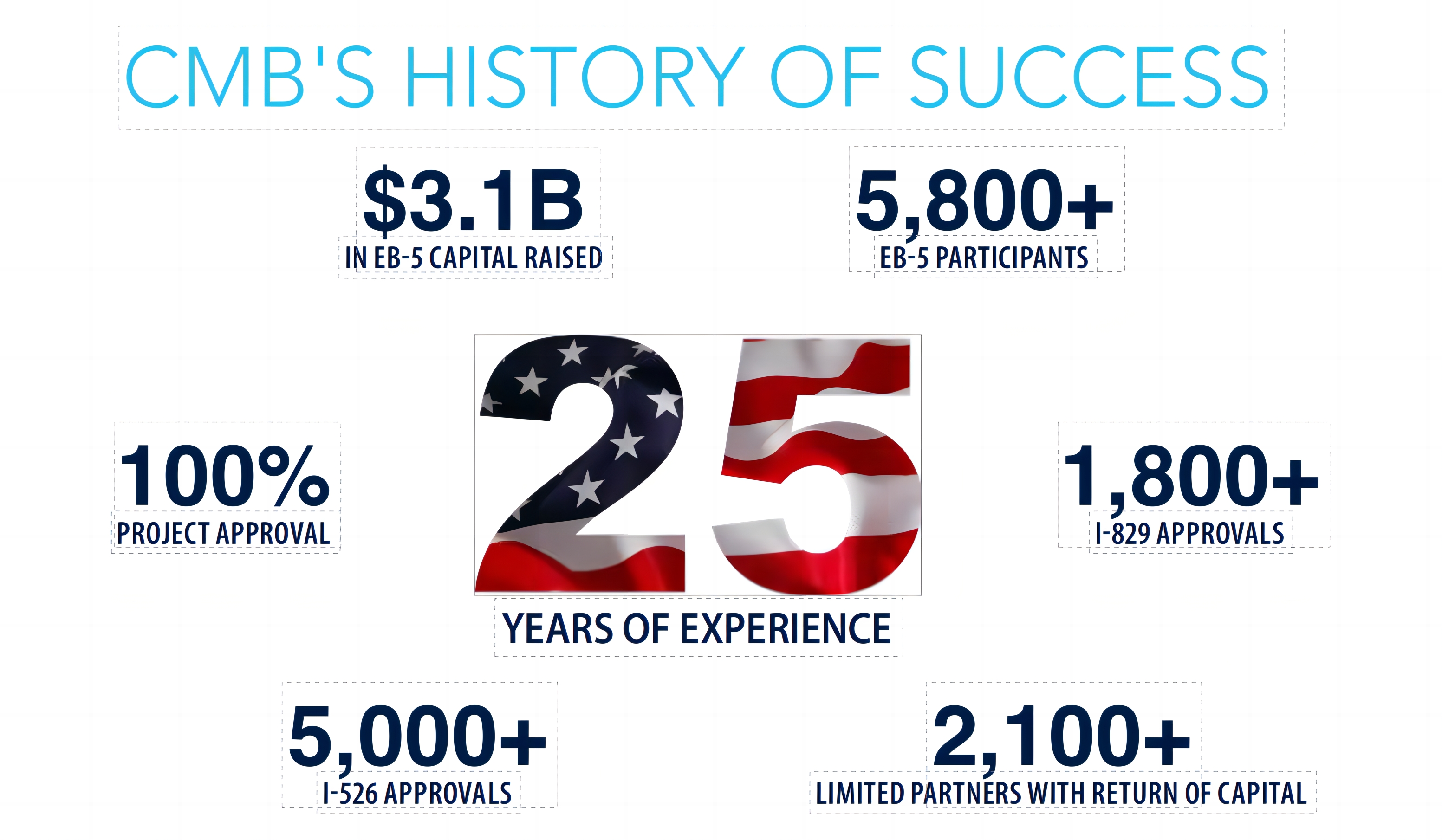 CMB'S HISTORY OF SUCCESS

$3.1B
IN EB-5 CAPITAL RAISED

5,800+
EB-5 PARTICIPANTS

100%
PROJECT APPROVAL

25
YEARS OF EXPERIENCE

1,800+
I-829 APPROVALS

5,000+
I-526 APPROVALS

2,100+
LIMITED PARTNERS WITH RETURN OF CAPITAL